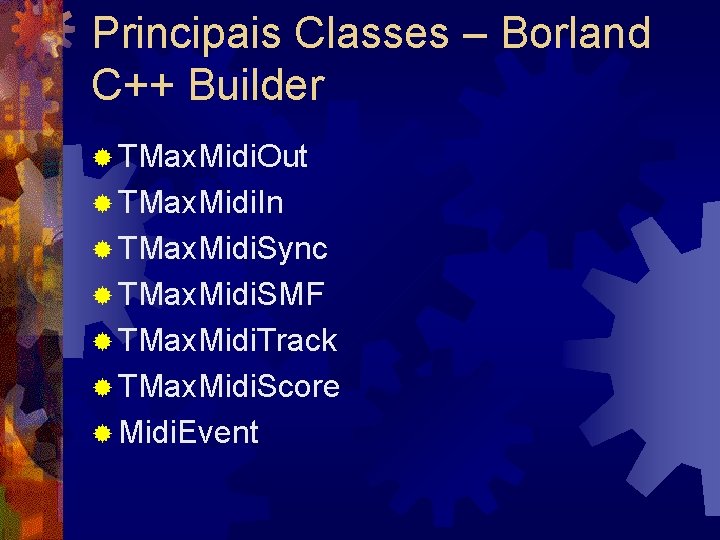 Principais Classes – Borland C++ Builder

TMaxMidiOut
TMaxMidiIn
TMaxMidiSync
TMaxMidiSMF
TMaxMidiTrack
TMaxMidiScore
MidiEvent